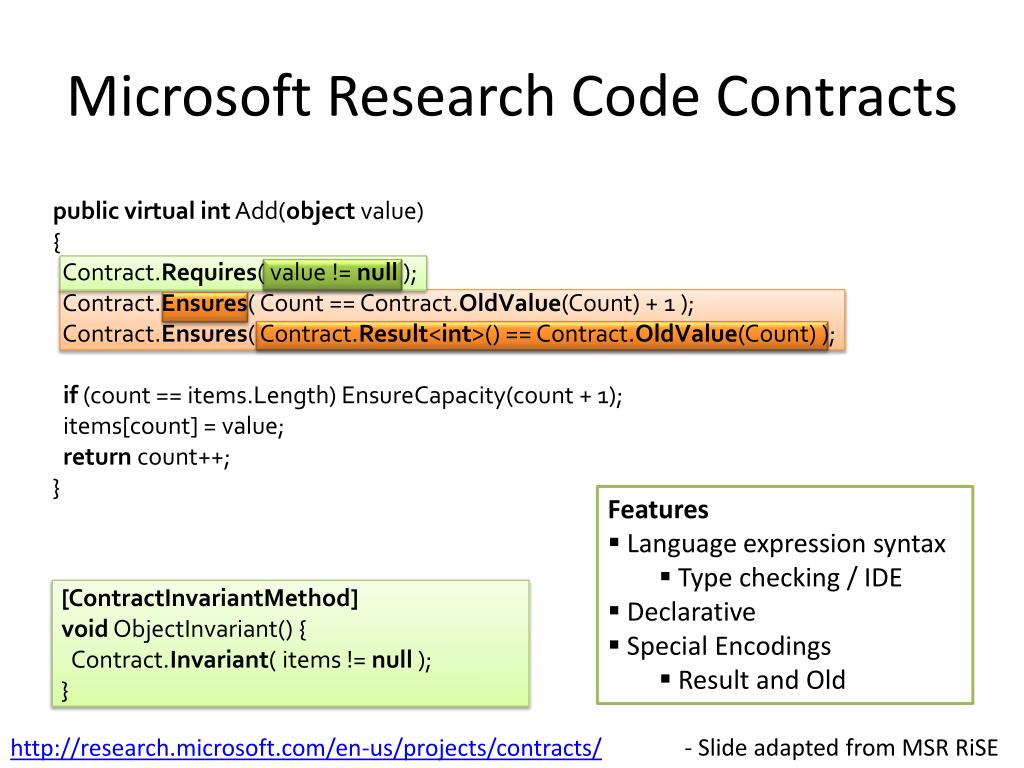 Microsoft Research Code Contracts

public virtual int Add(object value)
{
Contract.Requires( value != null );
Contract.Ensures( Count == Contract.OldValue(Count) + 1 );
Contract.Ensures( Contract.Result<int>() == Contract.OldValue(Count) );

if (count == items.Length) EnsureCapacity(count + 1);
items[count] = value;
return count++;
}

[ContractInvariantMethod]
void ObjectInvariant() {
Contract.Invariant( items != null );
}

Features
▪ Language expression syntax
▪ Type checking / IDE
▪ Declarative
▪ Special Encodings
▪ Result and Old

http://research.microsoft.com/en-us/projects/contracts/

- Slide adapted from MSR RiSE